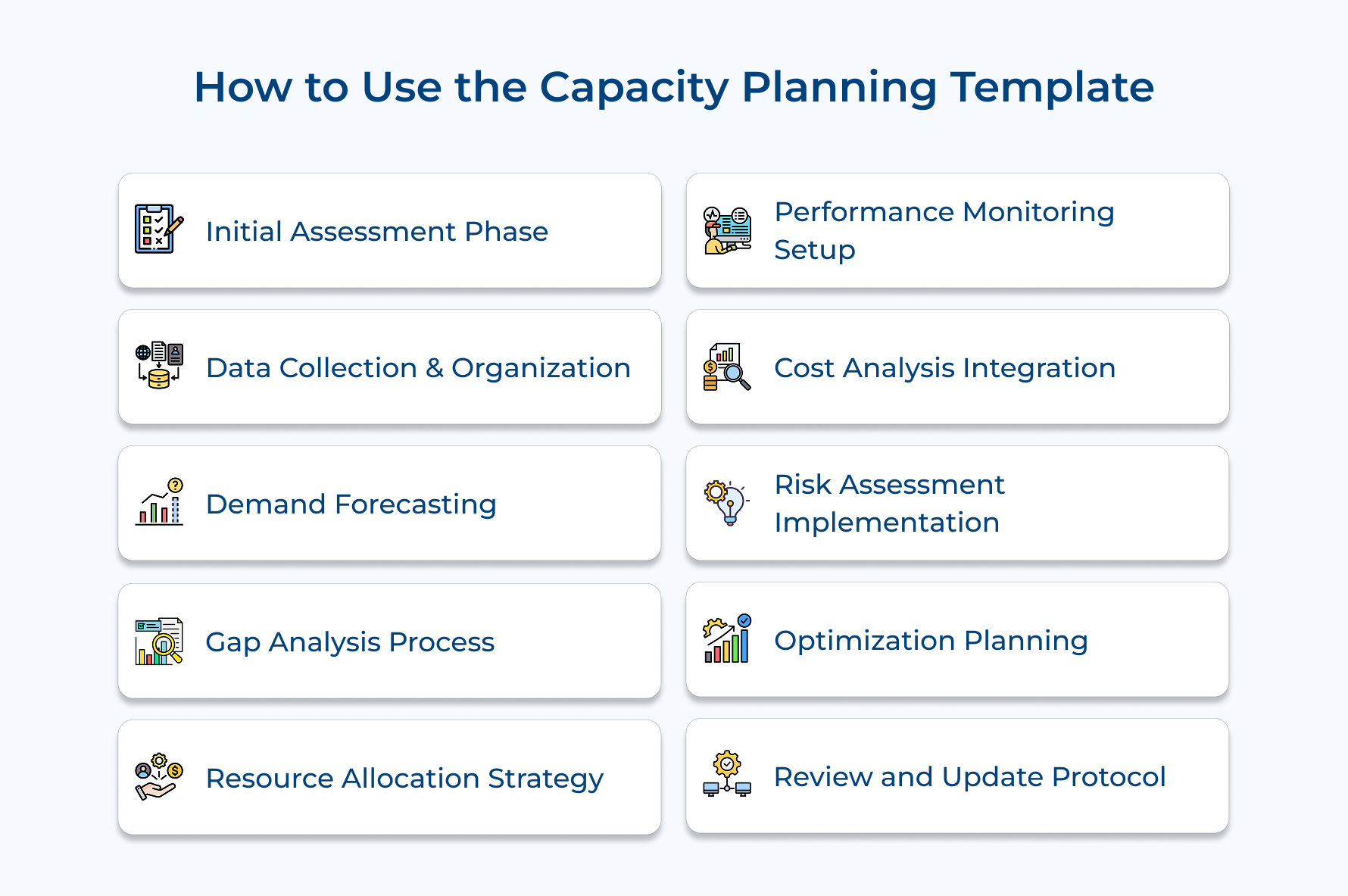 How to Use the Capacity Planning Template

Initial Assessment Phase

Data Collection & Organization

Demand Forecasting

Gap Analysis Process

Resource Allocation Strategy

Performance Monitoring Setup

Cost Analysis Integration

Risk Assessment Implementation

Optimization Planning

Review and Update Protocol